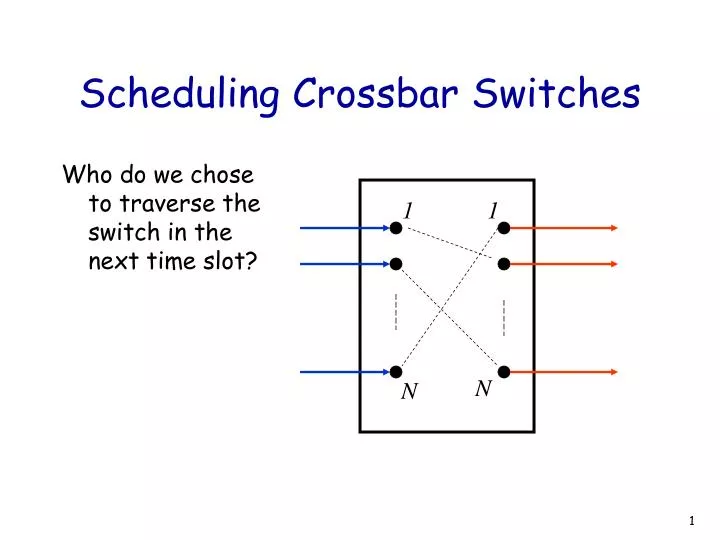 Scheduling Crossbar Switches

Who do we chose to traverse the switch in the next time slot?

1
1
N
N

1